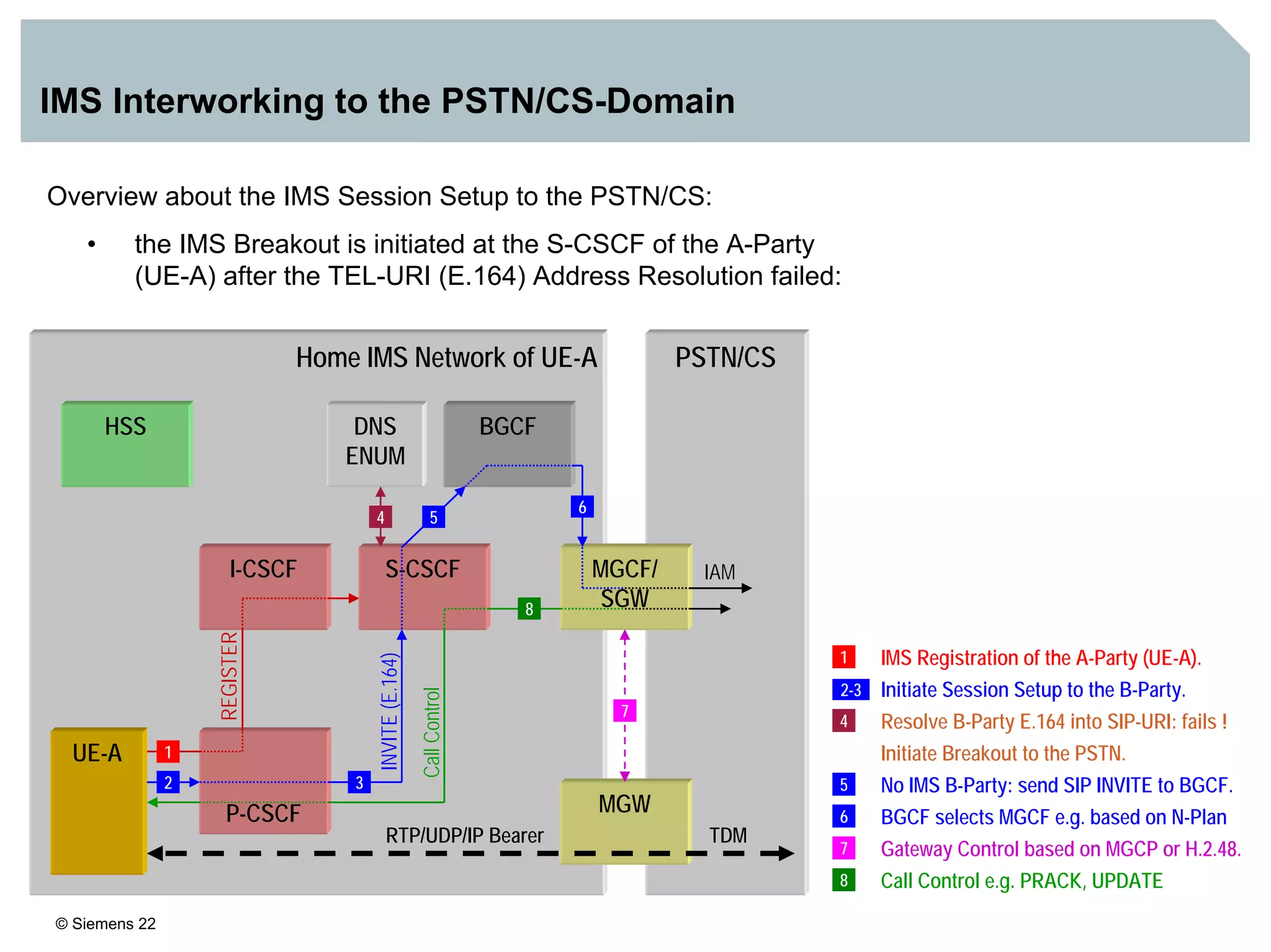 IMS Interworking to the PSTN/CS-Domain

Overview about the IMS Session Setup to the PSTN/CS:

• the IMS Breakout is initiated at the S-CSCF of the A-Party (UE-A) after the TEL-URI (E.164) Address Resolution failed:

Home IMS Network of UE-A

PSTN/CS

HSS

DNS ENUM

BGCF

4

5

6

I-CSCF

S-CSCF

MGCF/ SGW

IAM

8

REGISTER

INVITE (E.164)

Call Control

7

UE-A

1

2

3

P-CSCF

MGW

RTP/UDP/IP Bearer

TDM

1 IMS Registration of the A-Party (UE-A).

2-3 Initiate Session Setup to the B-Party.

4 Resolve B-Party E.164 into SIP-URI: fails ! Initiate Breakout to the PSTN.

5 No IMS B-Party: send SIP INVITE to BGCF.

6 BGCF selects MGCF e.g. based on N-Plan

7 Gateway Control based on MGCP or H.2.48.

8 Call Control e.g. PRACK, UPDATE

© Siemens 22